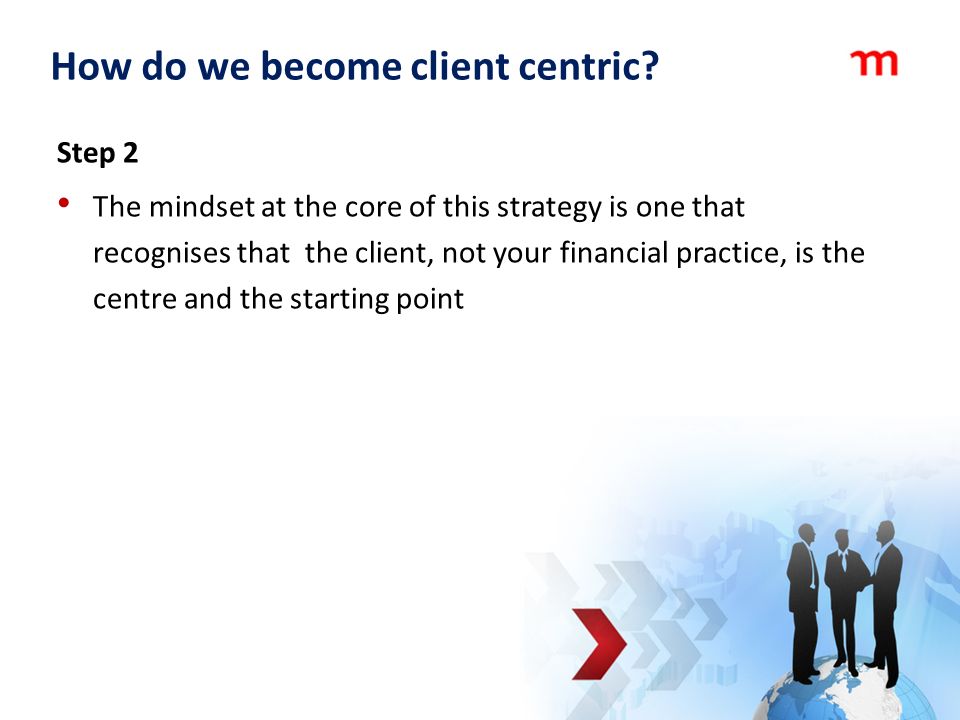 How do we become client centric?

m

Step 2

• The mindset at the core of this strategy is one that recognises that the client, not your financial practice, is the centre and the starting point